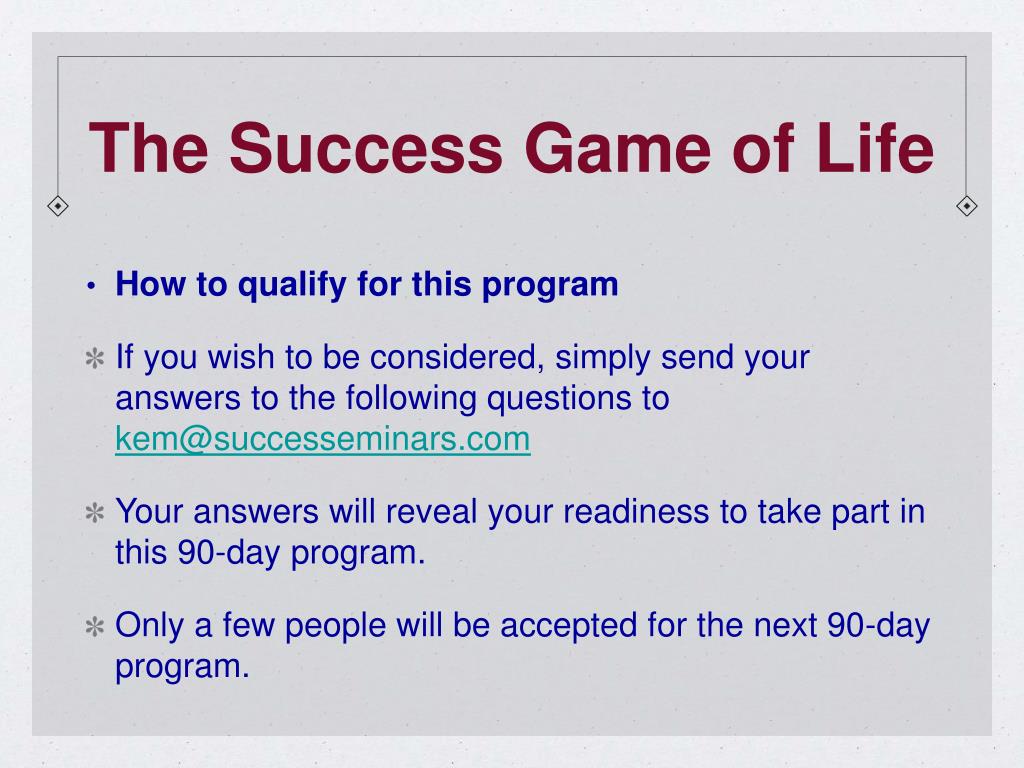 The Success Game of Life

• How to qualify for this program

✻ If you wish to be considered, simply send your answers to the following questions to kem@successeminars.com

✻ Your answers will reveal your readiness to take part in this 90-day program.

✻ Only a few people will be accepted for the next 90-day program.